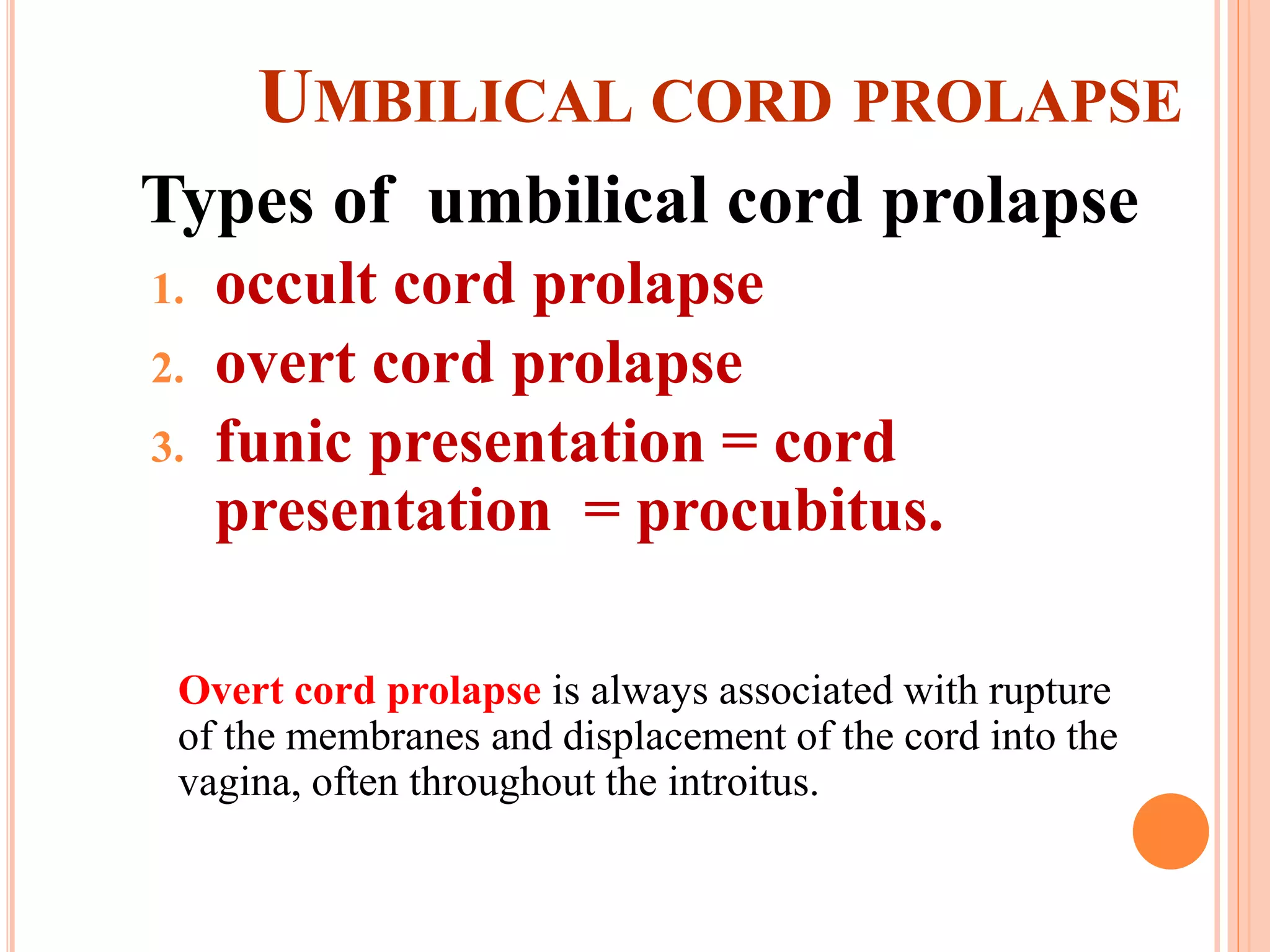 UMBILICAL CORD PROLAPSE

Types of umbilical cord prolapse

1. occult cord prolapse
2. overt cord prolapse
3. funic presentation = cord presentation = procubitus.

Overt cord prolapse is always associated with rupture of the membranes and displacement of the cord into the vagina, often throughout the introitus.